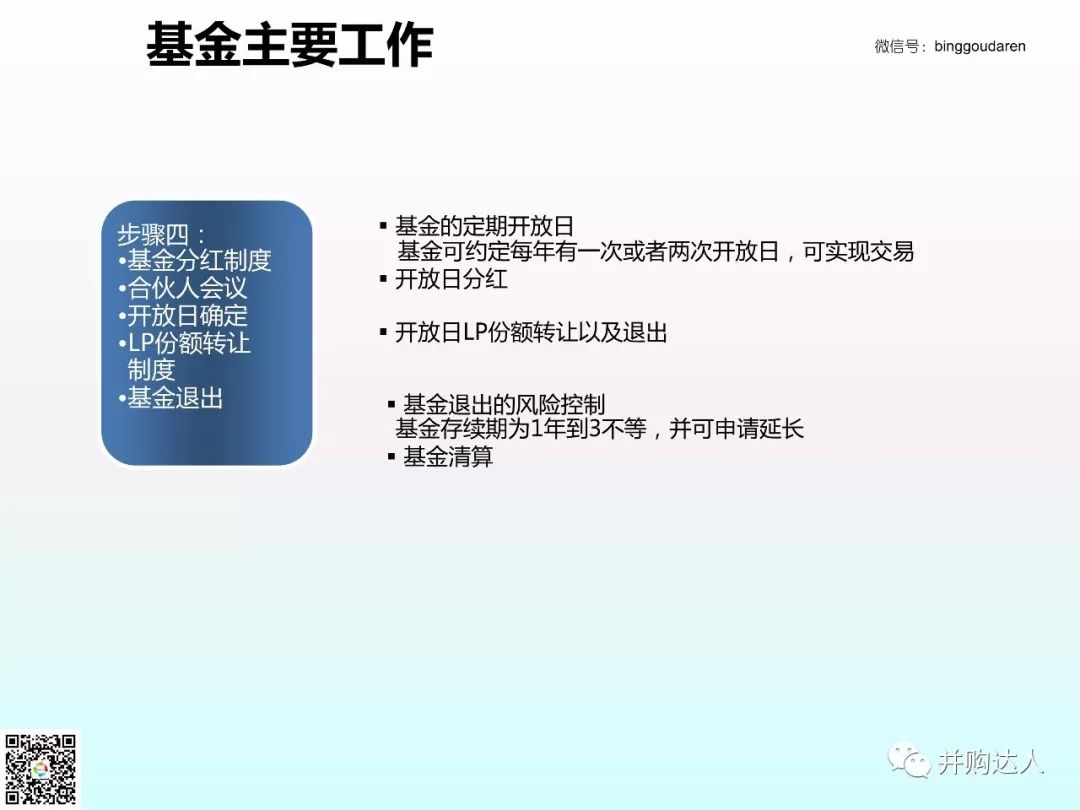 基金主要工作

微信号：binggoudaren

步骤四：
•基金分红制度
•合伙人会议
•开放日确定
•LP份额转让制度
•基金退出

▪ 基金的定期开放日
基金可约定每年有一次或者两次开放日，可实现交易
▪ 开放日分红

▪ 开放日LP份额转让以及退出

▪ 基金退出的风险控制
基金存续期为1年到3不等，并可申请延长
▪ 基金清算

并购达人